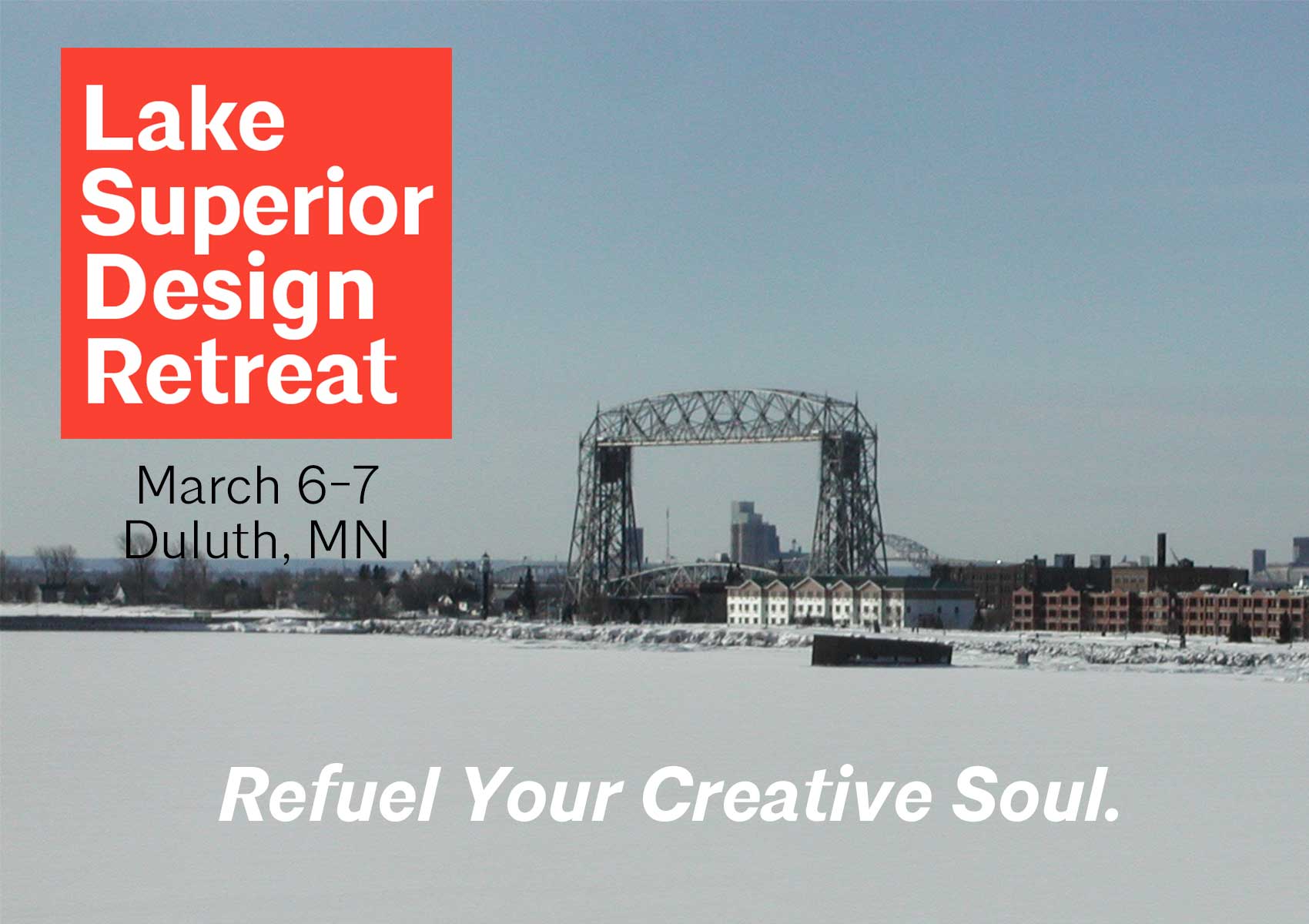 Lake Superior Design Retreat

March 6-7
Duluth, MN

Refuel Your Creative Soul.